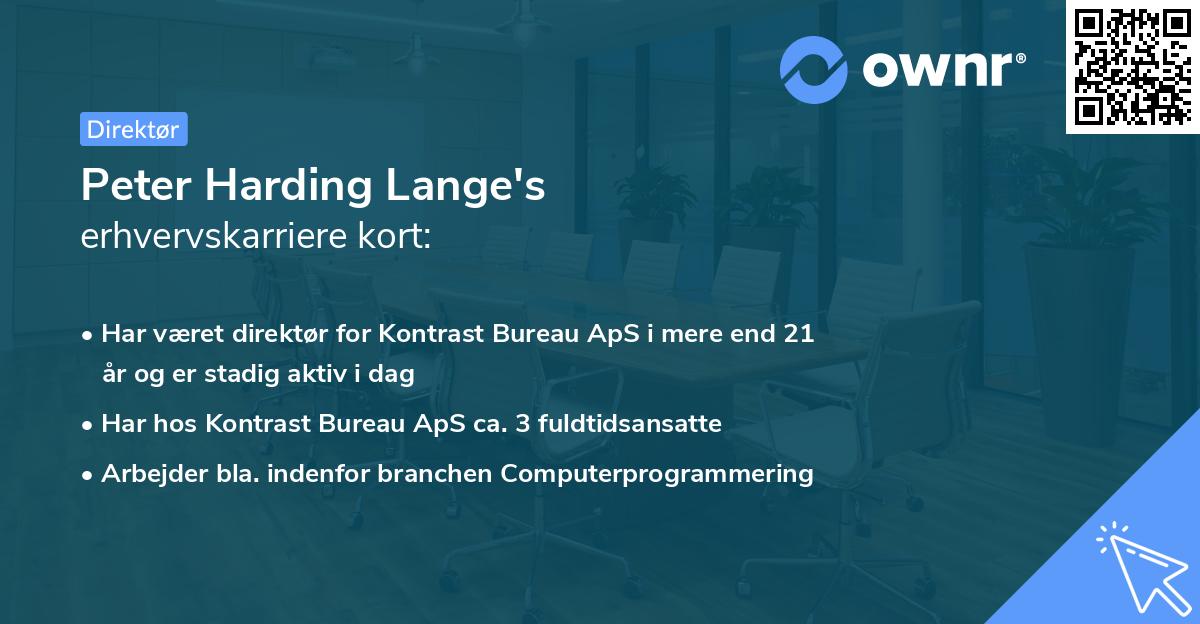 ownr®

Direktør

Peter Harding Lange's
erhvervskarriere kort:

• Har været direktør for Kontrast Bureau ApS i mere end 21 år og er stadig aktiv i dag

• Har hos Kontrast Bureau ApS ca. 3 fuldtidsansatte

• Arbejder bla. indenfor branchen Computerprogrammering